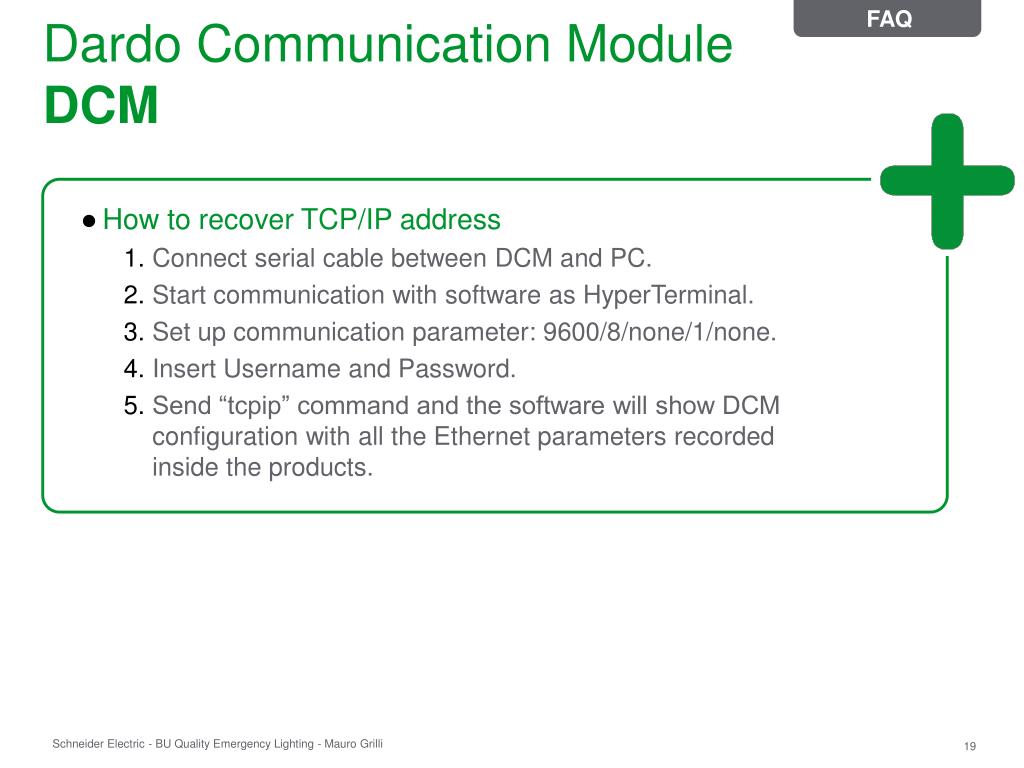 FAQ

Dardo Communication Module
DCM

● How to recover TCP/IP address
1. Connect serial cable between DCM and PC.
2. Start communication with software as HyperTerminal.
3. Set up communication parameter: 9600/8/none/1/none.
4. Insert Username and Password.
5. Send “tcpip” command and the software will show DCM configuration with all the Ethernet parameters recorded inside the products.

Schneider Electric - BU Quality Emergency Lighting - Mauro Grilli

19